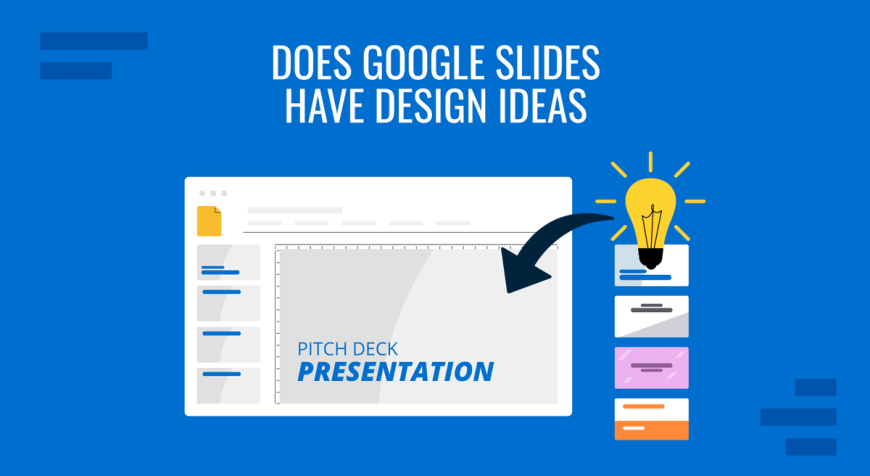 DOES GOOGLE SLIDES HAVE DESIGN IDEAS

PITCH DECK
PRESENTATION